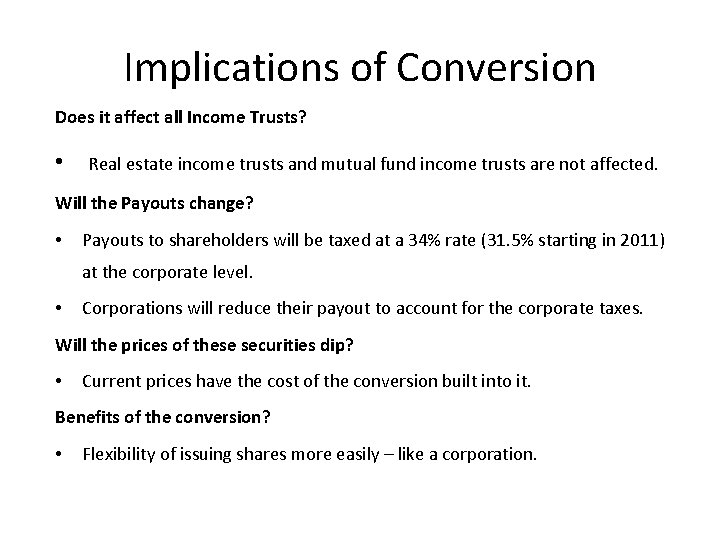 Implications of Conversion

Does it affect all Income Trusts?

• Real estate income trusts and mutual fund income trusts are not affected.

Will the Payouts change?

• Payouts to shareholders will be taxed at a 34% rate (31.5% starting in 2011) at the corporate level.

• Corporations will reduce their payout to account for the corporate taxes.

Will the prices of these securities dip?

• Current prices have the cost of the conversion built into it.

Benefits of the conversion?

• Flexibility of issuing shares more easily – like a corporation.